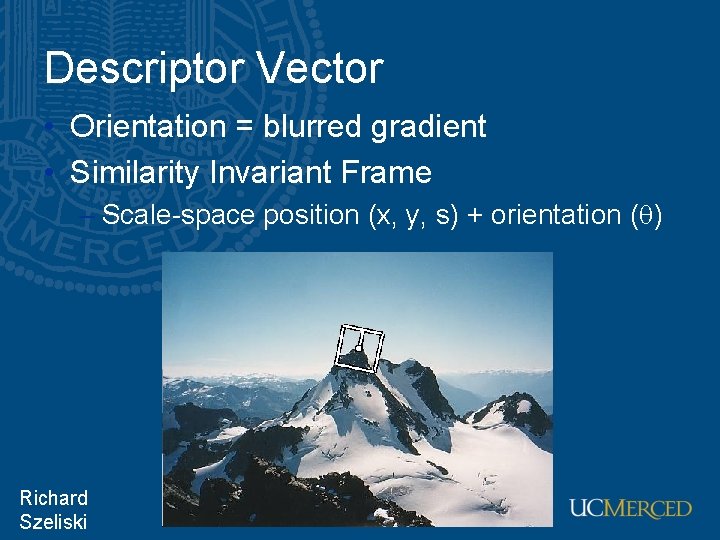 Descriptor Vector

• Orientation = blurred gradient
• Similarity Invariant Frame
  – Scale-space position (x, y, s) + orientation ($\theta$)

Richard Szeliski

UCMERCED